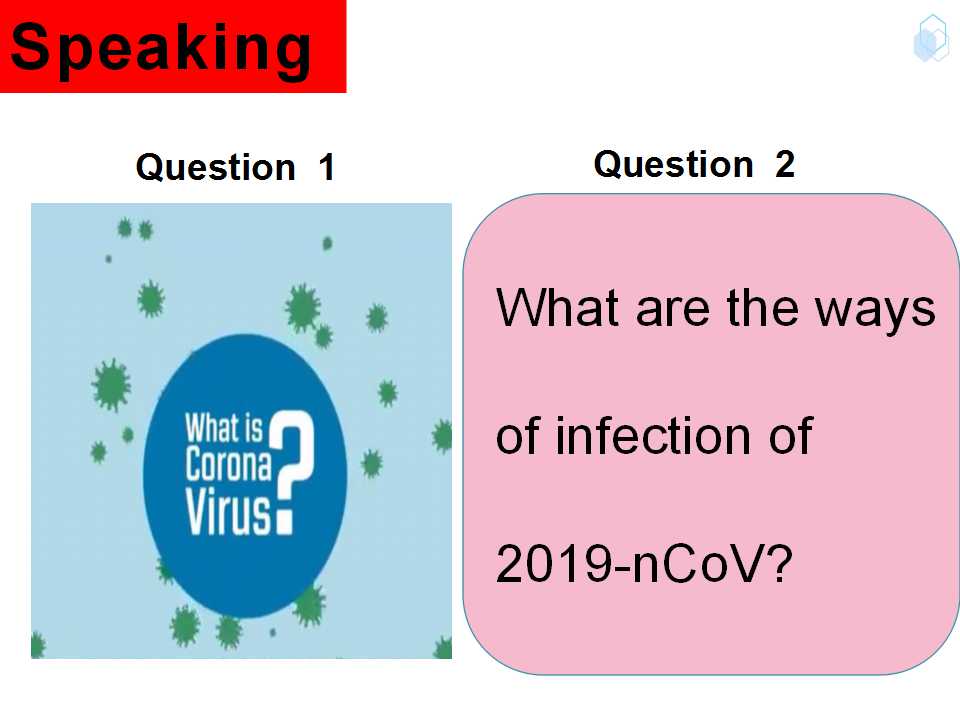 Speaking

Question 1

What is Corona Virus?

Question 2

What are the ways of infection of 2019-nCoV?